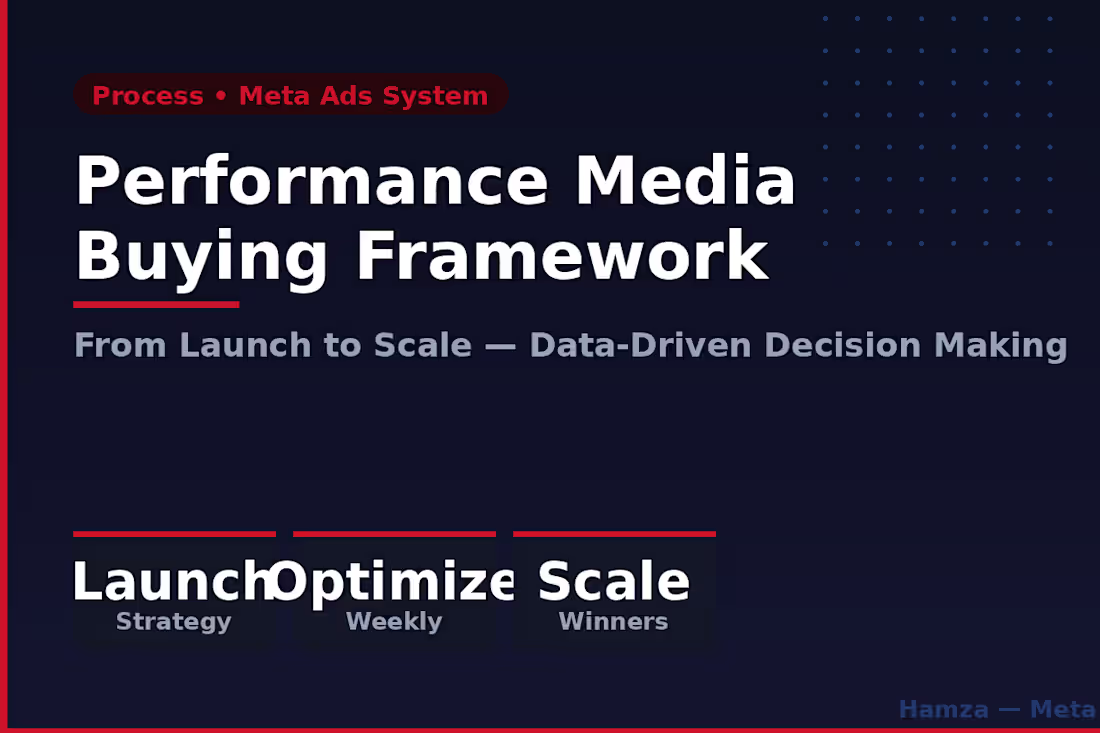 Process • Meta Ads System

Performance Media Buying Framework

From Launch to Scale — Data-Driven Decision Making

Launch
Strategy

Optimize
Weekly

Scale
Winners

Hamza — Meta